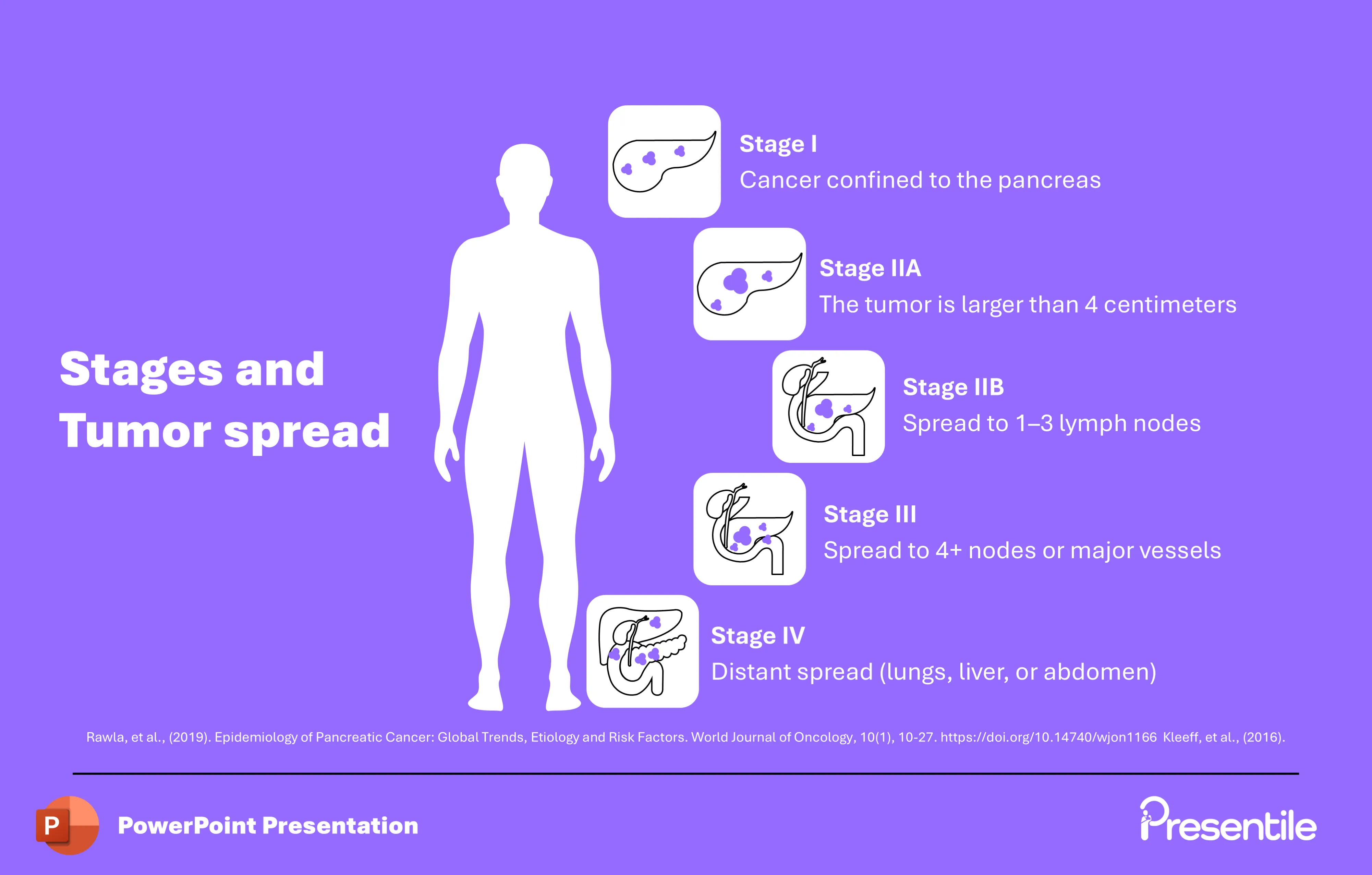 Stages and Tumor spread

Stage I
Cancer confined to the pancreas

Stage IIA
The tumor is larger than 4 centimeters

Stage IIB
Spread to 1–3 lymph nodes

Stage III
Spread to 4+ nodes or major vessels

Stage IV
Distant spread (lungs, liver, or abdomen)

Rawla, et al., (2019). Epidemiology of Pancreatic Cancer: Global Trends, Etiology and Risk Factors. World Journal of Oncology, 10(1), 10-27. https://doi.org/10.14740/wjon1166 Kleeff, et al., (2016).

P PowerPoint Presentation

Presentile